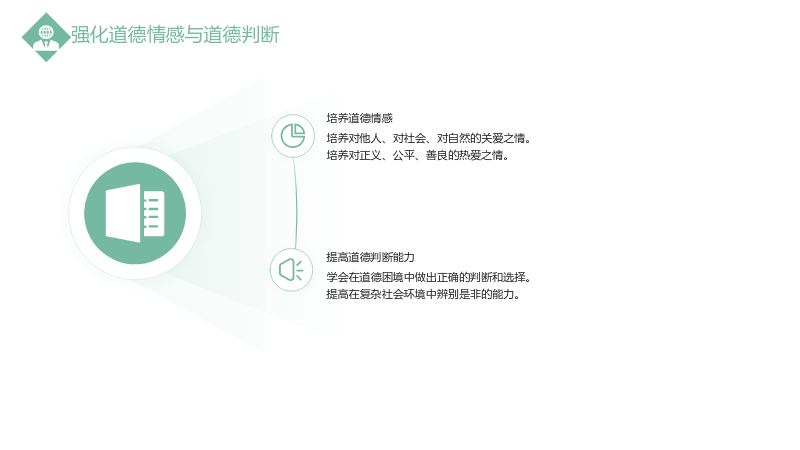 强化道德情感与道德判断

培养道德情感

培养对他人、对社会、对自然的关爱之情。
培养对正义、公平、善良的热爱之情。

提高道德判断能力

学会在道德困境中做出正确的判断和选择。
提高在复杂社会环境中辨别是非的能力。